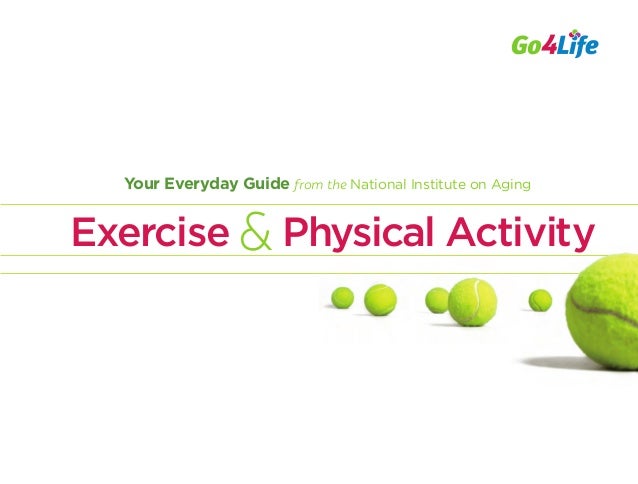 Go4Life

Your Everyday Guide from the National Institute on Aging

Exercise & Physical Activity